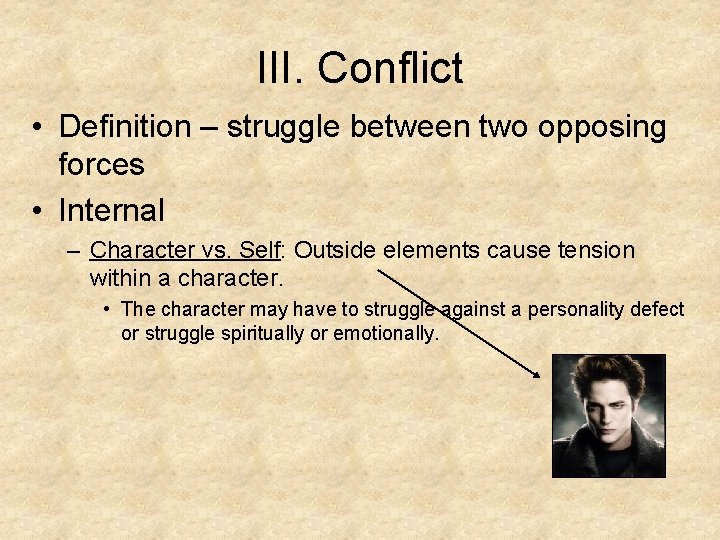 III. Conflict

• Definition – struggle between two opposing forces

• Internal

– Character vs. Self: Outside elements cause tension within a character.

• The character may have to struggle against a personality defect or struggle spiritually or emotionally.